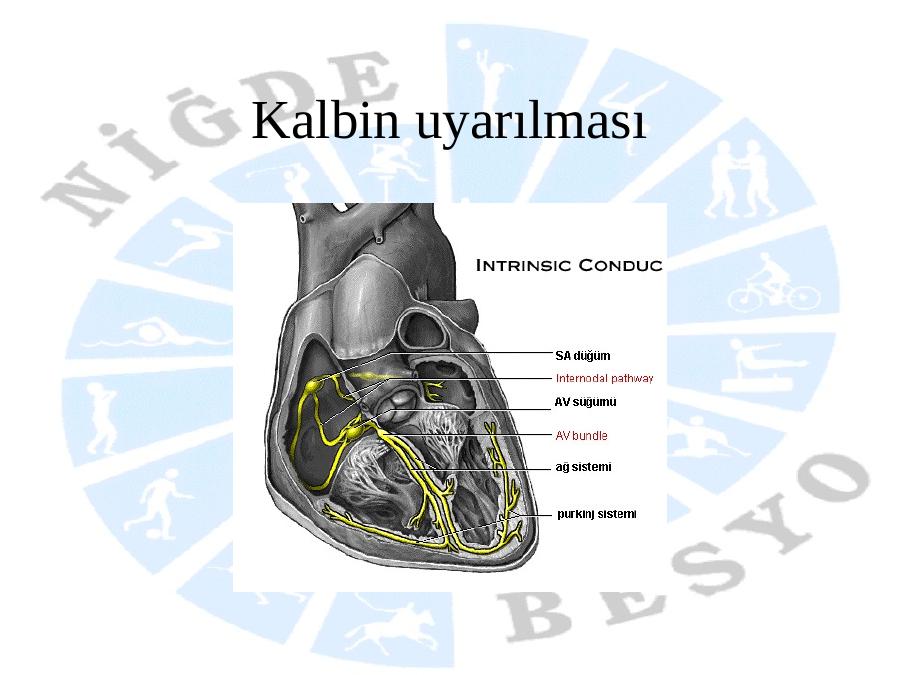 NİĞDE

Kalbin uyarılması

INTRINSIC CONDUC

SA düğüm

Internodal pathway

AV süğümü

AV bundle

ağ sistemi

purkinj sistemi

BESYO